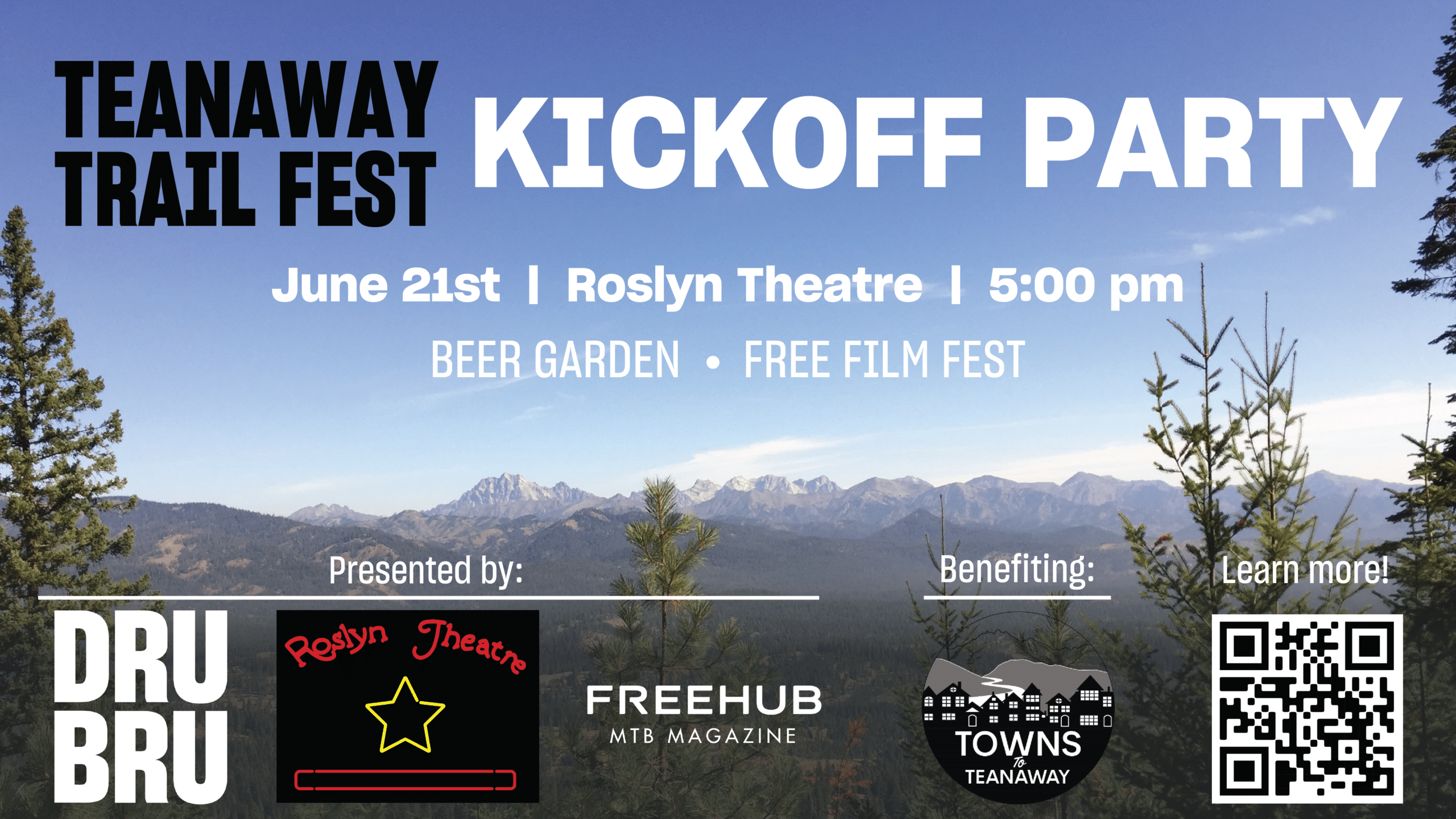 TEANAWAY TRAIL FEST KICKOFF PARTY

June 21st | Roslyn Theatre | 5:00 pm

BEER GARDEN • FREE FILM FEST

Presented by:

DRU BRU

Roslyn Theatre

FREEHUB
MTB MAGAZINE

Benefiting:

TOWNS To TEANAWAY

Learn more!